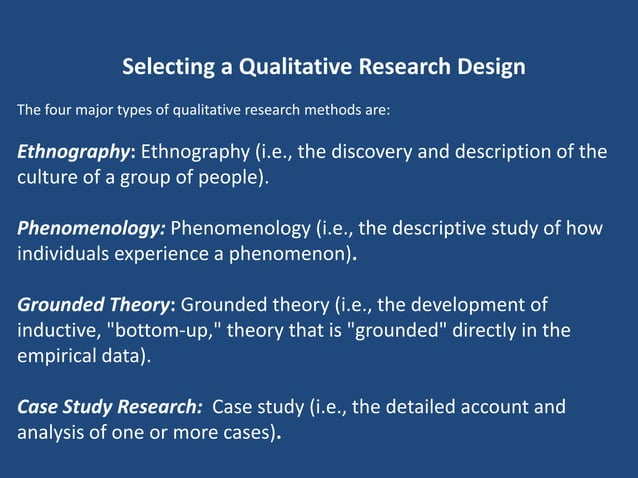 Selecting a Qualitative Research Design

The four major types of qualitative research methods are:

Ethnography: Ethnography (i.e., the discovery and description of the culture of a group of people).

Phenomenology: Phenomenology (i.e., the descriptive study of how individuals experience a phenomenon).

Grounded Theory: Grounded theory (i.e., the development of inductive, "bottom-up," theory that is "grounded" directly in the empirical data).

Case Study Research: Case study (i.e., the detailed account and analysis of one or more cases).